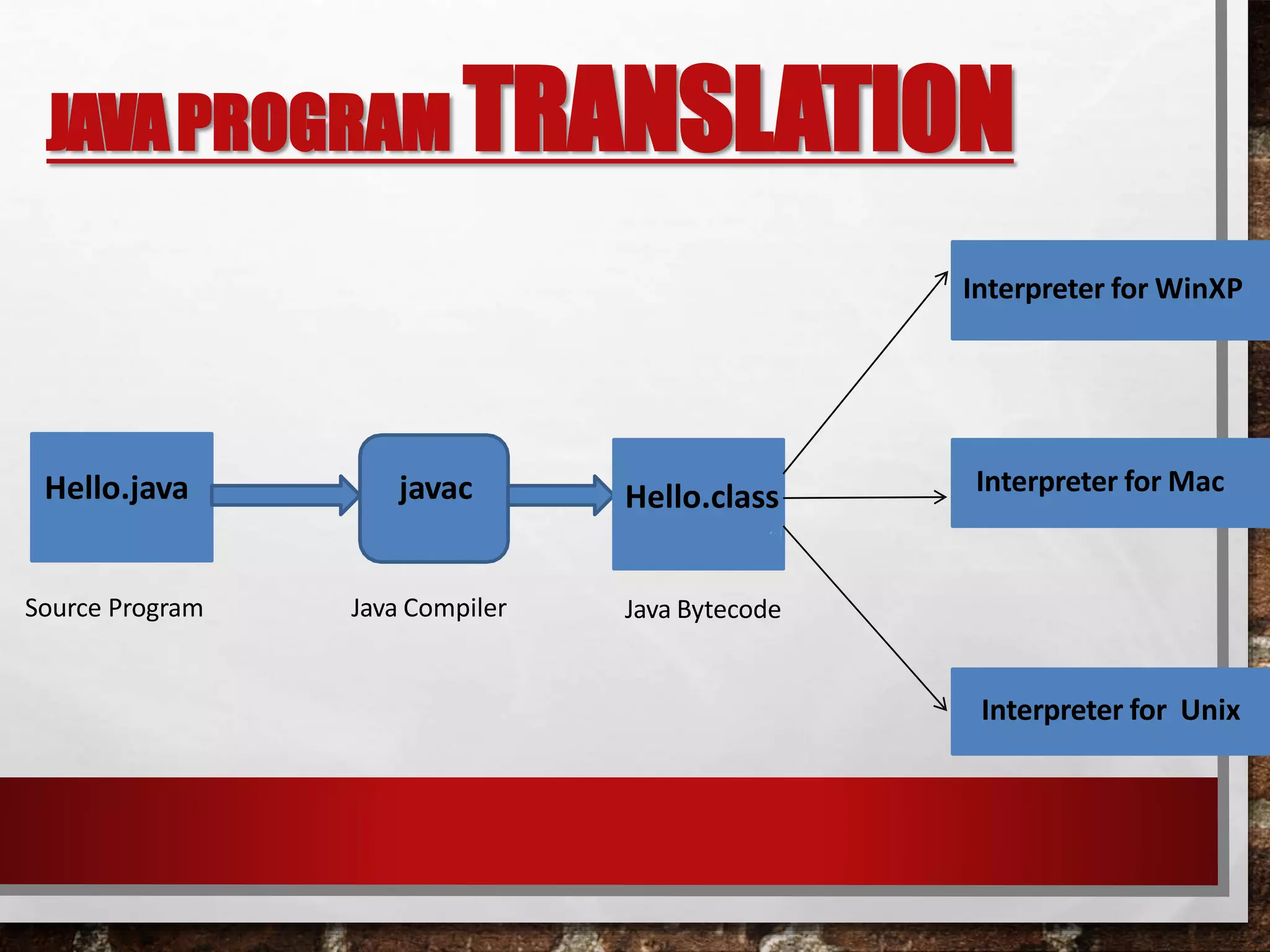 JAVA PROGRAM TRANSLATION

Hello.java

Source Program

javac

Java Compiler

Hello.class

Java Bytecode

Interpreter for WinXP

Interpreter for Mac

Interpreter for Unix